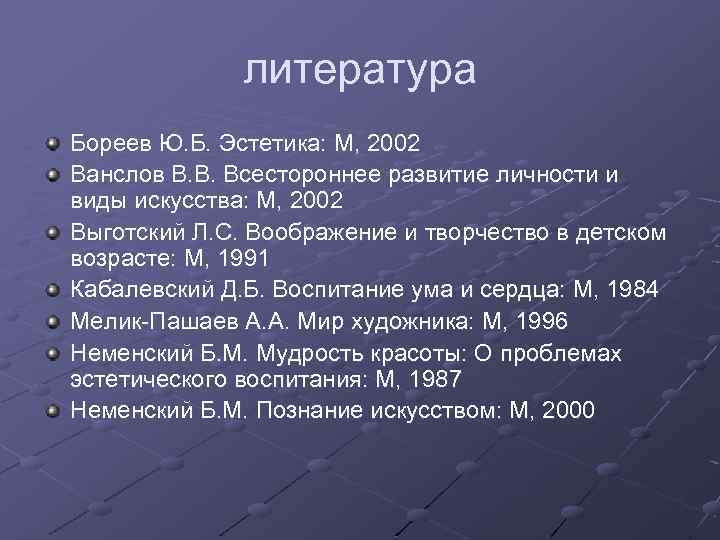 литература

Бореев Ю.Б. Эстетика: М, 2002
Ванслов В.В. Всестороннее развитие личности и виды искусства: М, 2002
Выготский Л.С. Воображение и творчество в детском возрасте: М, 1991
Кабалевский Д.Б. Воспитание ума и сердца: М, 1984
Мелик-Пашаев А.А. Мир художника: М, 1996
Неменский Б.М. Мудрость красоты: О проблемах эстетического воспитания: М, 1987
Неменский Б.М. Познание искусством: М, 2000